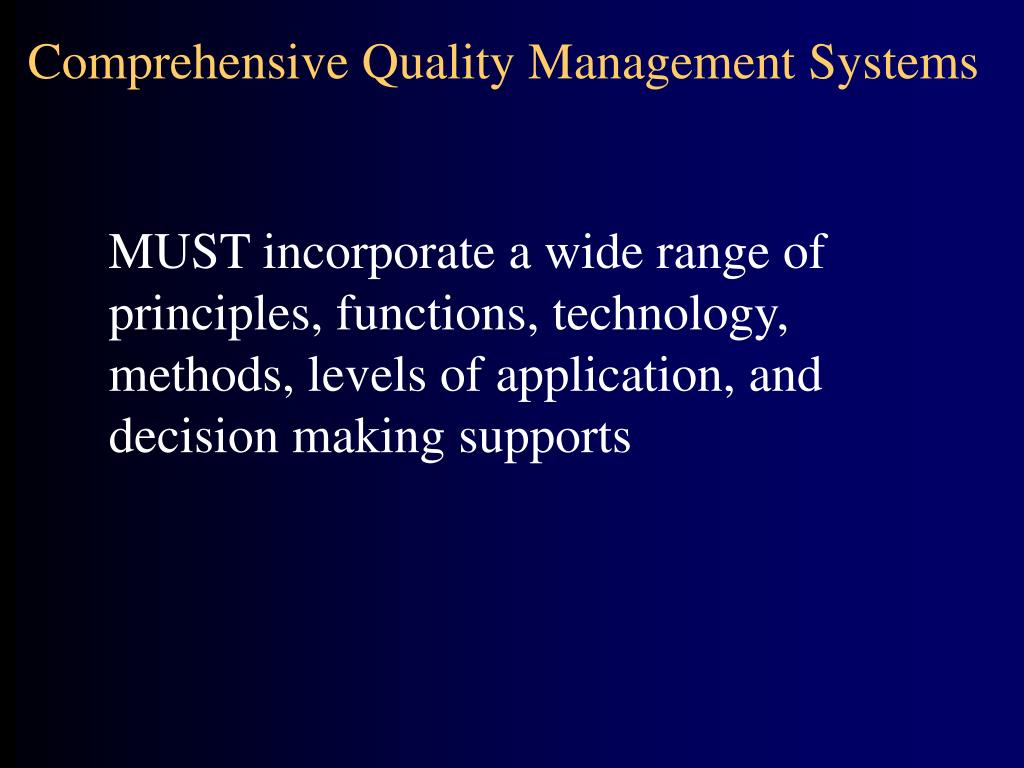 Comprehensive Quality Management Systems

MUST incorporate a wide range of principles, functions, technology, methods, levels of application, and decision making supports